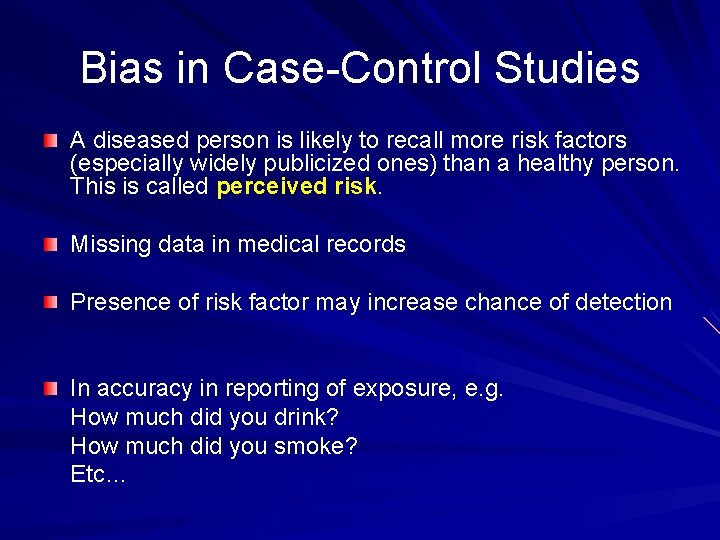 Bias in Case-Control Studies

A diseased person is likely to recall more risk factors (especially widely publicized ones) than a healthy person. This is called perceived risk.

Missing data in medical records

Presence of risk factor may increase chance of detection

In accuracy in reporting of exposure, e.g.
How much did you drink?
How much did you smoke?
Etc…